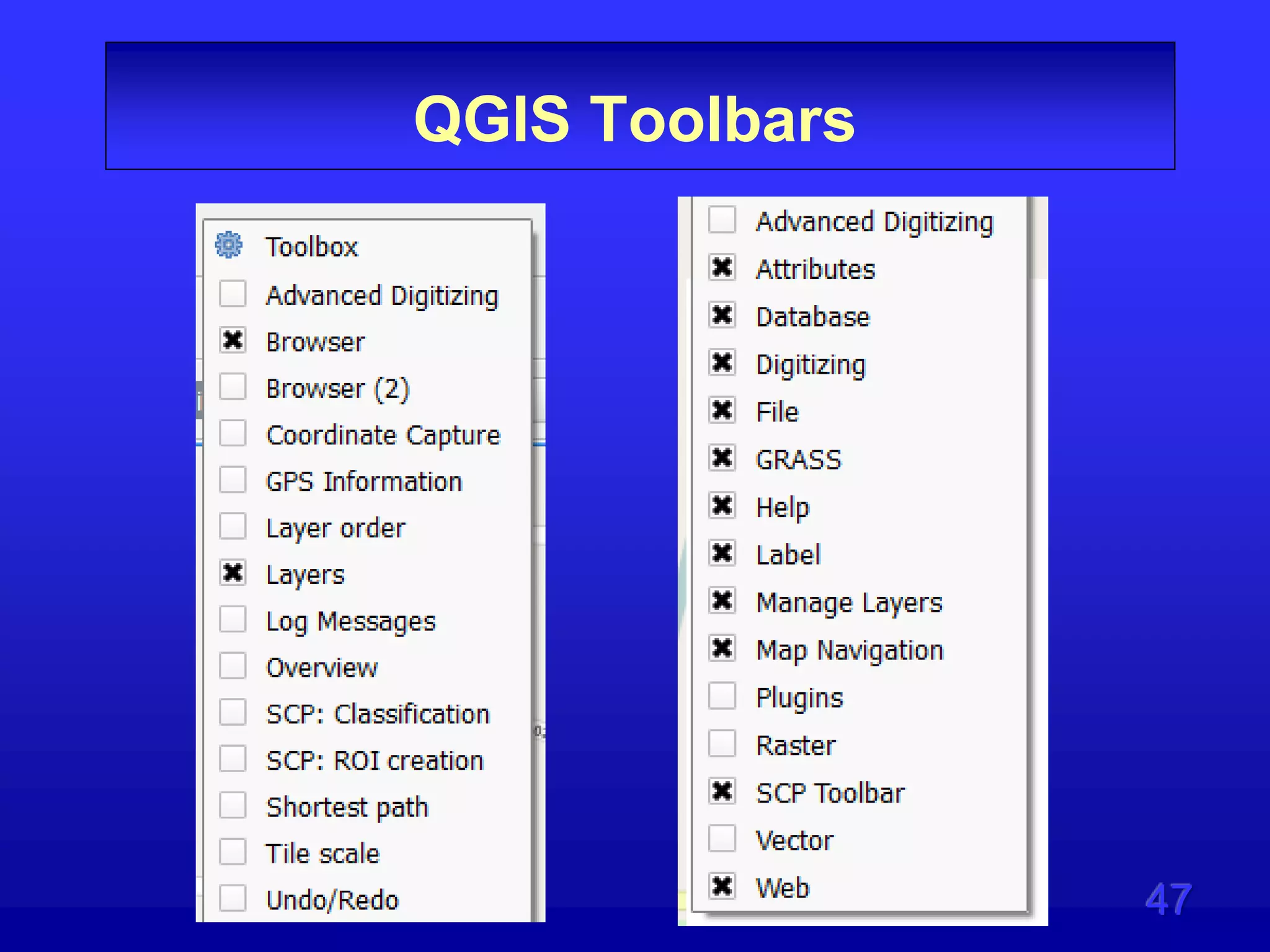 QGIS Toolbars

Toolbox
Advanced Digitizing
Browser
Browser (2)
Coordinate Capture
GPS Information
Layer order
Layers
Log Messages
Overview
SCP: Classification
SCP: ROI creation
Shortest path
Tile scale
Undo/Redo

Advanced Digitizing
Attributes
Database
Digitizing
File
GRASS
Help
Label
Manage Layers
Map Navigation
Plugins
Raster
SCP Toolbar
Vector
Web

47